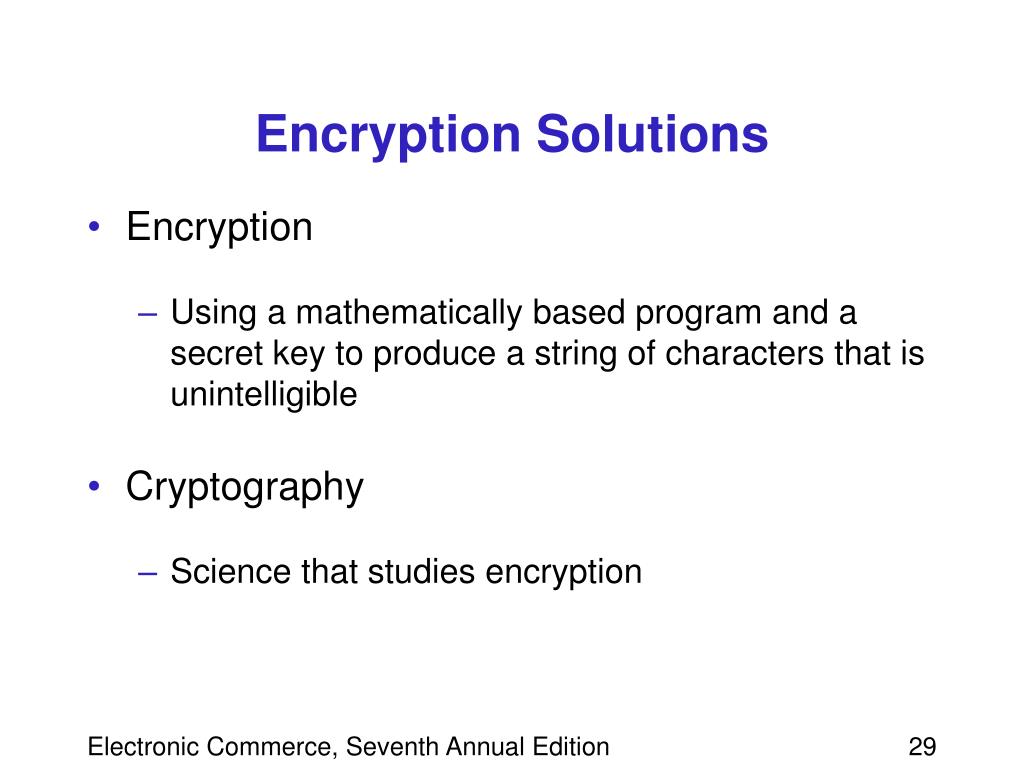 Encryption Solutions

• Encryption

– Using a mathematically based program and a secret key to produce a string of characters that is unintelligible

• Cryptography

– Science that studies encryption

Electronic Commerce, Seventh Annual Edition

29